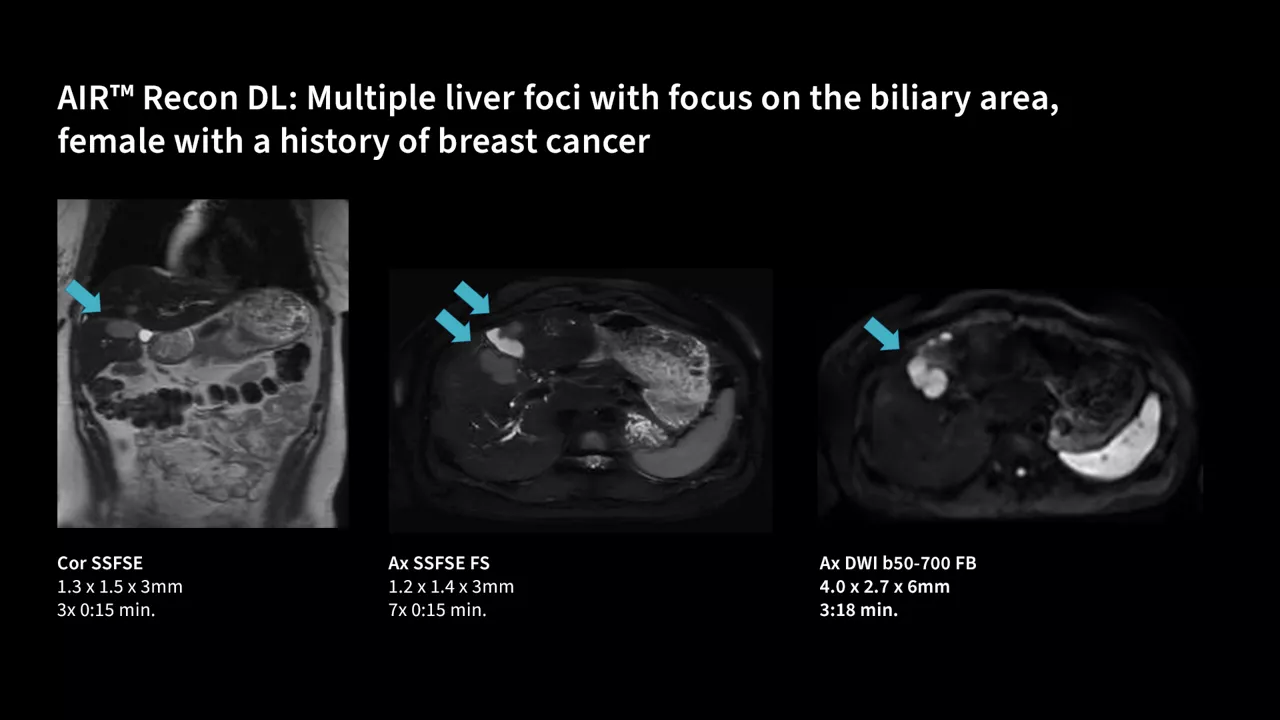 AIR™ Recon DL: Multiple liver foci with focus on the biliary area, female with a history of breast cancer

Cor SSFSE
1.3 x 1.5 x 3mm
3x 0:15 min.

Ax SSFSE FS
1.2 x 1.4 x 3mm
7x 0:15 min.

Ax DWI b50-700 FB
4.0 x 2.7 x 6mm
3:18 min.